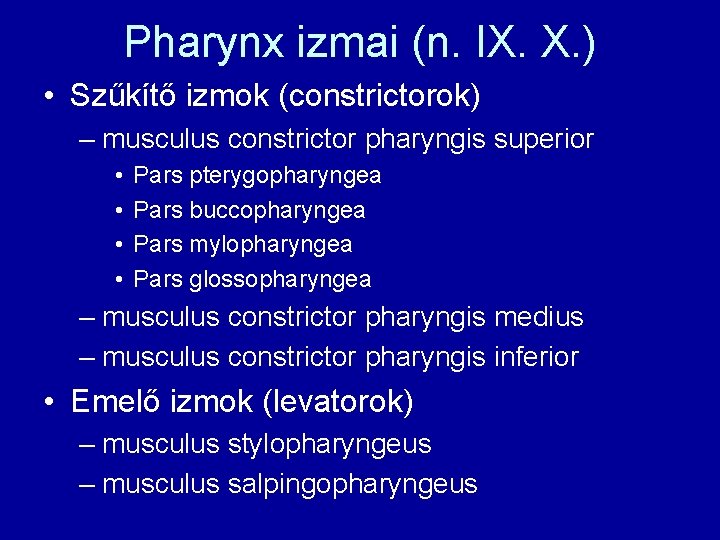 Pharynx izmai (n. IX. X.)

• Szűkítő izmok (constrictorok)
– musculus constrictor pharyngis superior
• Pars pterygopharyngea
• Pars buccopharyngea
• Pars mylopharyngea
• Pars glossopharyngea
– musculus constrictor pharyngis medius
– musculus constrictor pharyngis inferior

• Emelő izmok (levatorok)
– musculus stylopharyngeus
– musculus salpingopharyngeus